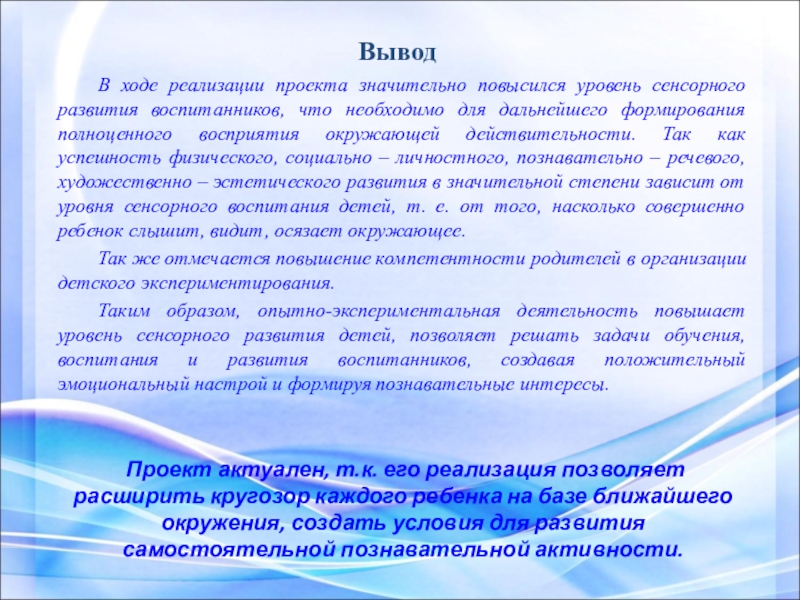 Вывод

В ходе реализации проекта значительно повысился уровень сенсорного развития воспитанников, что необходимо для дальнейшего формирования полноценного восприятия окружающей действительности. Так как успешность физического, социально – личностного, познавательно – речевого, художественно – эстетического развития в значительной степени зависит от уровня сенсорного воспитания детей, т. е. от того, насколько совершенно ребенок слышит, видит, осязает окружающее.

Так же отмечается повышение компетентности родителей в организации детского экспериментирования.

Таким образом, опытно-экспериментальная деятельность повышает уровень сенсорного развития детей, позволяет решать задачи обучения, воспитания и развития воспитанников, создавая положительный эмоциональный настрой и формируя познавательные интересы.

Проект актуален, т.к. его реализация позволяет расширить кругозор каждого ребенка на базе ближайшего окружения, создать условия для развития самостоятельной познавательной активности.